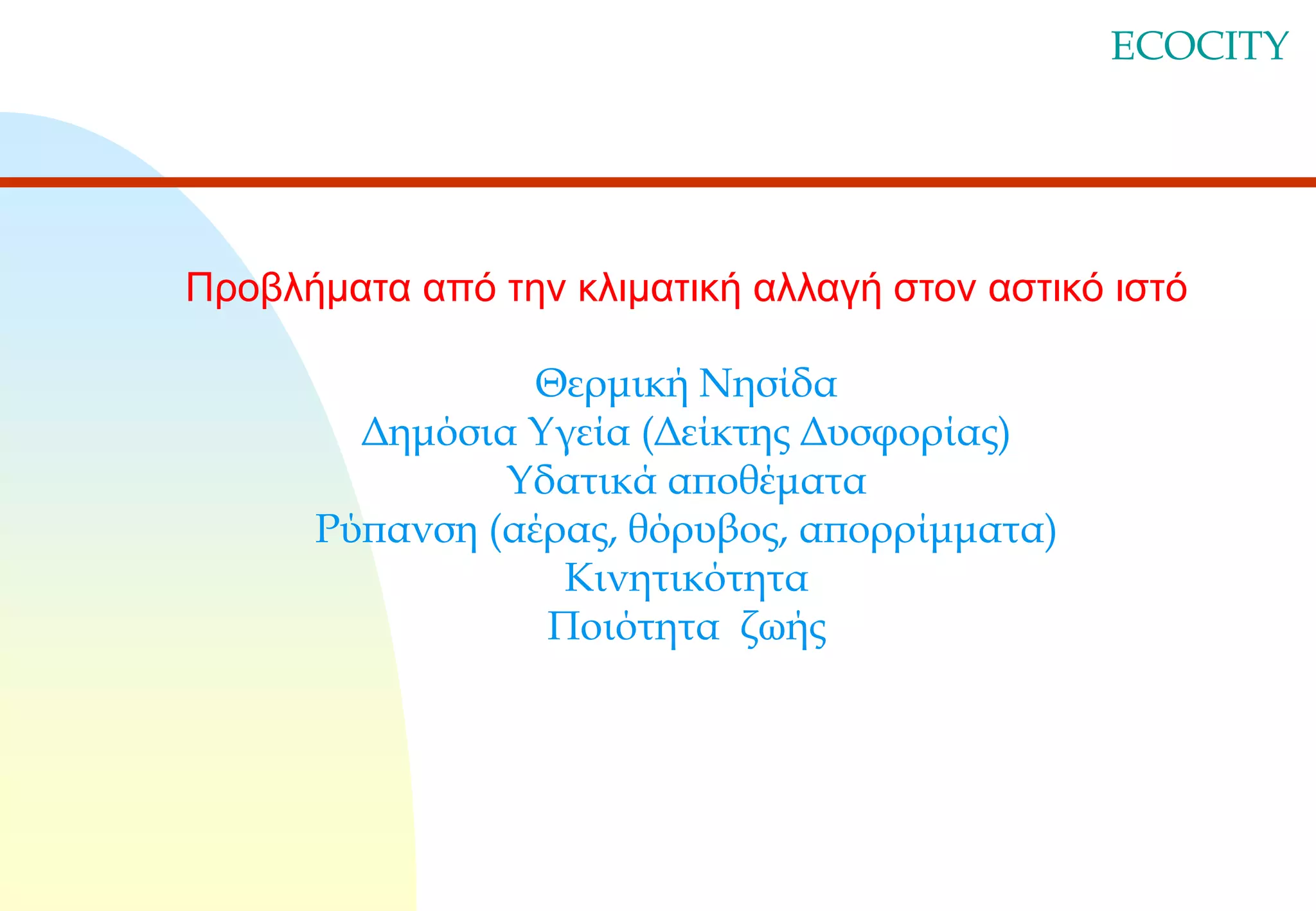 ECOCITY

Προβλήματα από την κλιματική αλλαγή στον αστικό ιστό

Θερμική Νησίδα
Δημόσια Υγεία (Δείκτης Δυσφορίας)
Υδατικά αποθέματα
Ρύπανση (αέρας, θόρυβος, απορρίμματα)
Κινητικότητα
Ποιότητα ζωής